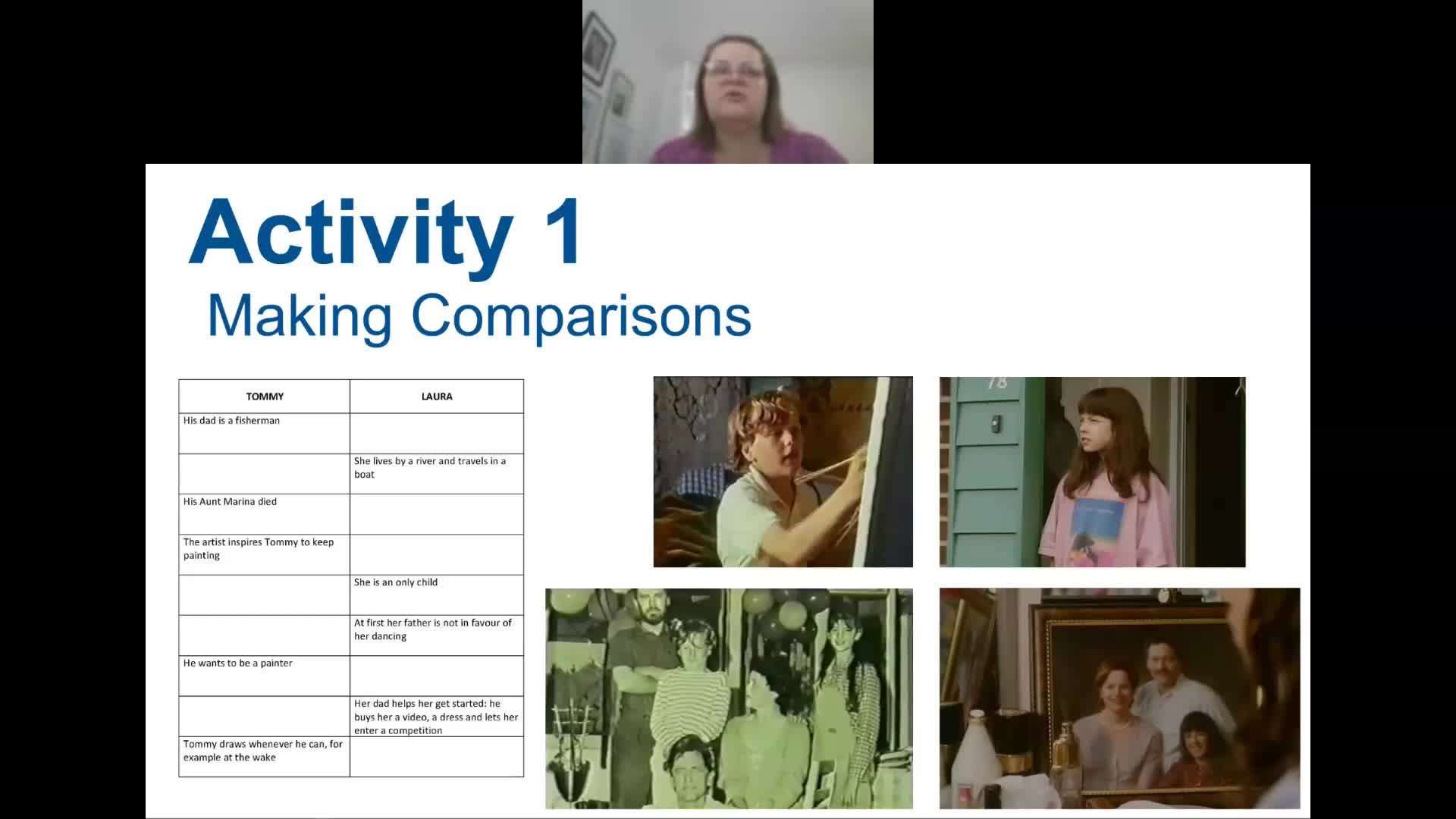 Activity 1
Making Comparisons

| TOMMY | LAURA |
|---|---|
| His dad is a fisherman | |
| | She lives by a river and travels in a boat |
| His Aunt Marina died | |
| The artist inspires Tommy to keep painting | |
| | She is an only child |
| | At first her father is not in favour of her dancing |
| He wants to be a painter | |
| | Her dad helps her get started: he buys her a video, a dress and lets her enter a competition |
| Tommy draws whenever he can, for example at the wake | |

78